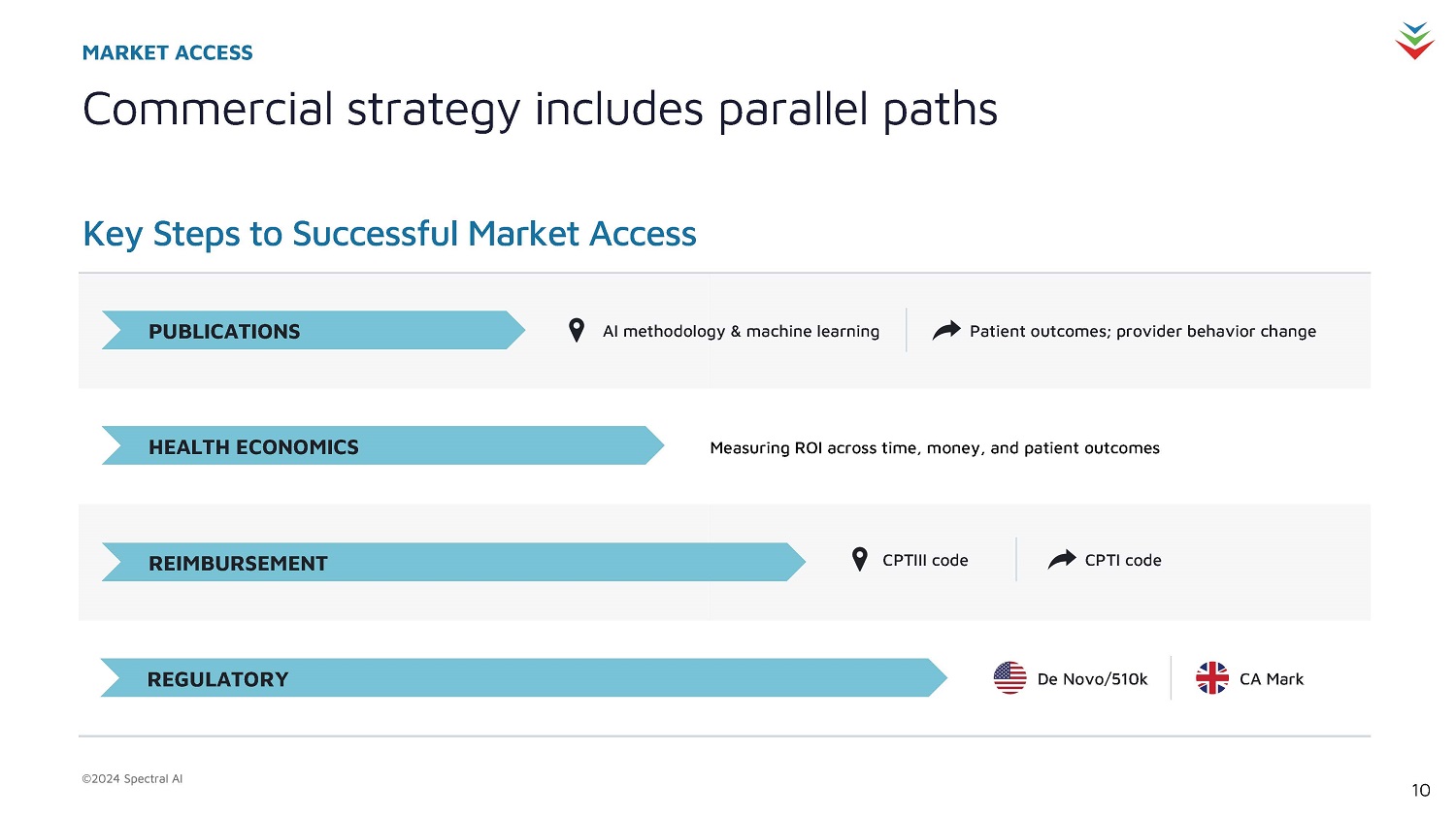 MARKET ACCESS

Commercial strategy includes parallel paths

Key Steps to Successful Market Access

PUBLICATIONS

AI methodology & machine learning

Patient outcomes; provider behavior change

HEALTH ECONOMICS

Measuring ROI across time, money, and patient outcomes

REIMBURSEMENT

CPTIII code

CPTI code

REGULATORY

De Novo/510k

CA Mark

©2024 Spectral AI

10